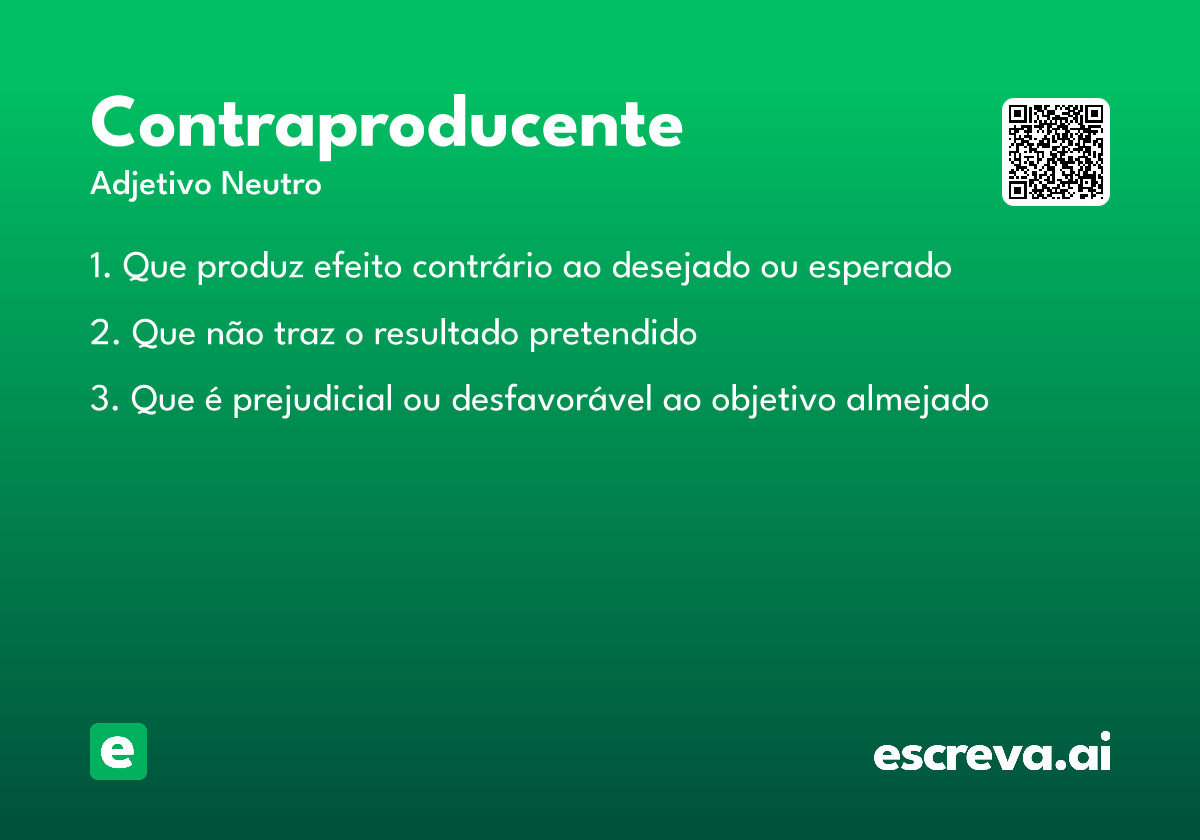 Contraproducente
Adjetivo Neutro

1. Que produz efeito contrário ao desejado ou esperado

2. Que não traz o resultado pretendido

3. Que é prejudicial ou desfavorável ao objetivo almejado

e

escreva.ai